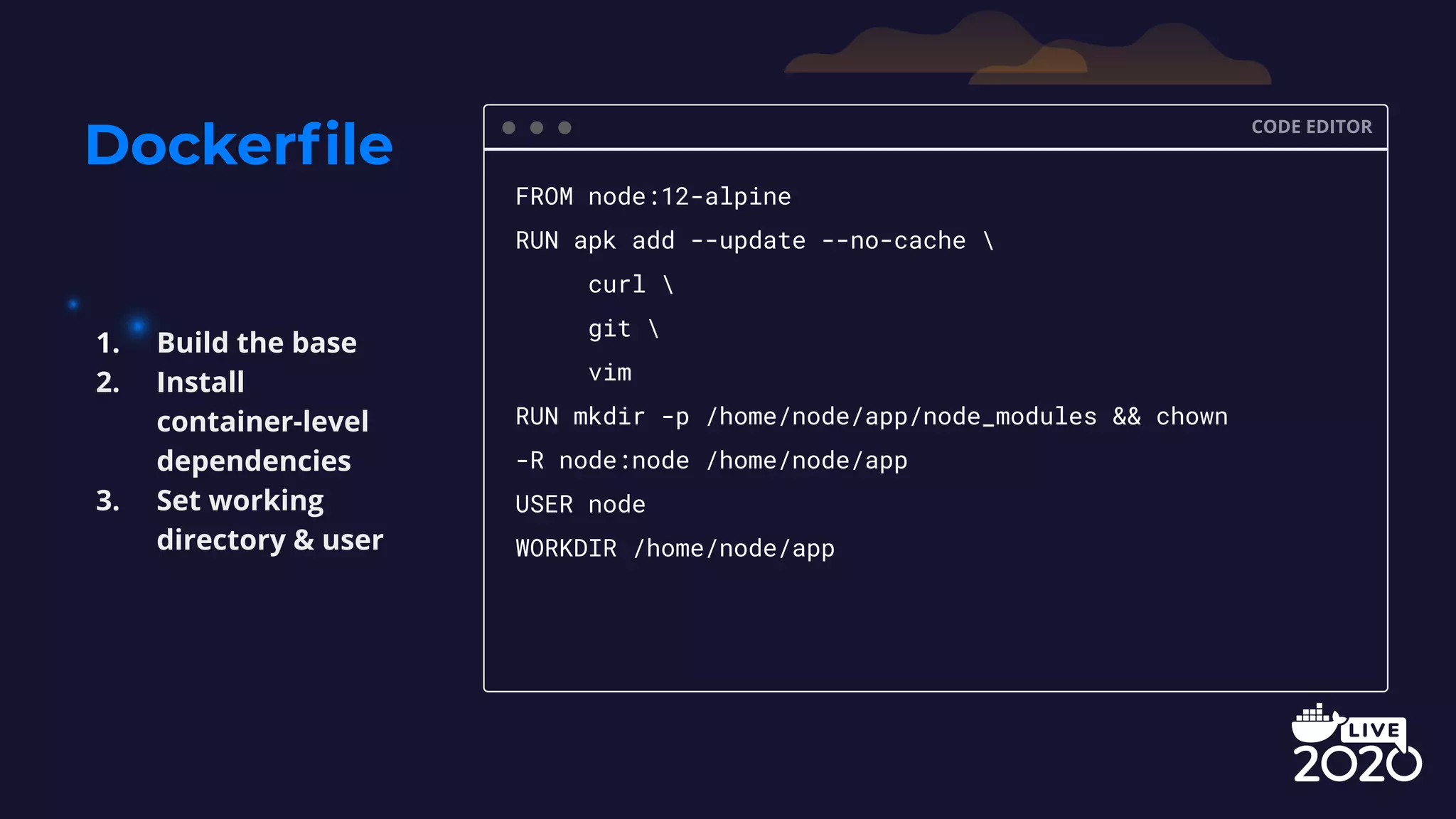 Dockerfile

1. Build the base
2. Install container-level dependencies
3. Set working directory & user

CODE EDITOR

FROM node:12-alpine
RUN apk add --update --no-cache \
curl \
git \
vim
RUN mkdir -p /home/node/app/node_modules && chown -R node:node /home/node/app
USER node
WORKDIR /home/node/app

LIVE 2020